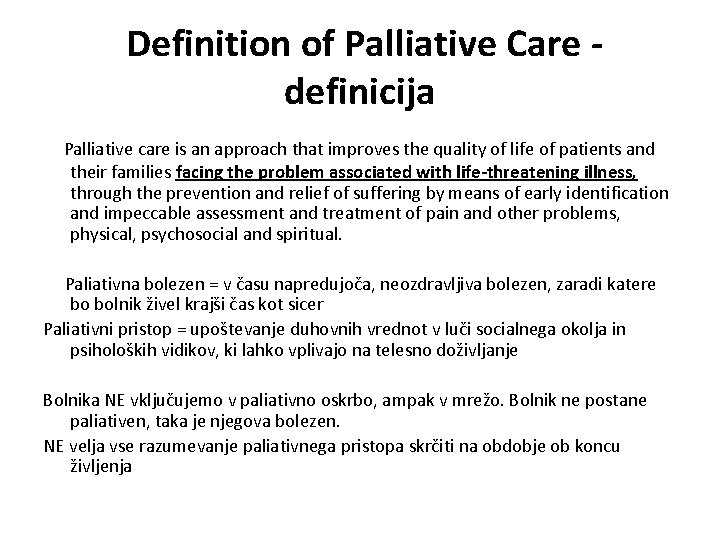 Definition of Palliative Care - definicija

Palliative care is an approach that improves the quality of life of patients and their families facing the problem associated with life-threatening illness, through the prevention and relief of suffering by means of early identification and impeccable assessment and treatment of pain and other problems, physical, psychosocial and spiritual.

Paliativna bolezen = v času napredujoča, neozdravljiva bolezen, zaradi katere bo bolnik živel krajši čas kot sicer

Paliativni pristop = upoštevanje duhovnih vrednot v luči socialnega okolja in psiholoških vidikov, ki lahko vplivajo na telesno doživljanje

Bolnika NE vključujemo v paliativno oskrbo, ampak v mrežo. Bolnik ne postane paliativen, taka je njegova bolezen.

NE velja vse razumevanje paliativnega pristopa skrčiti na obdobje ob koncu življenja